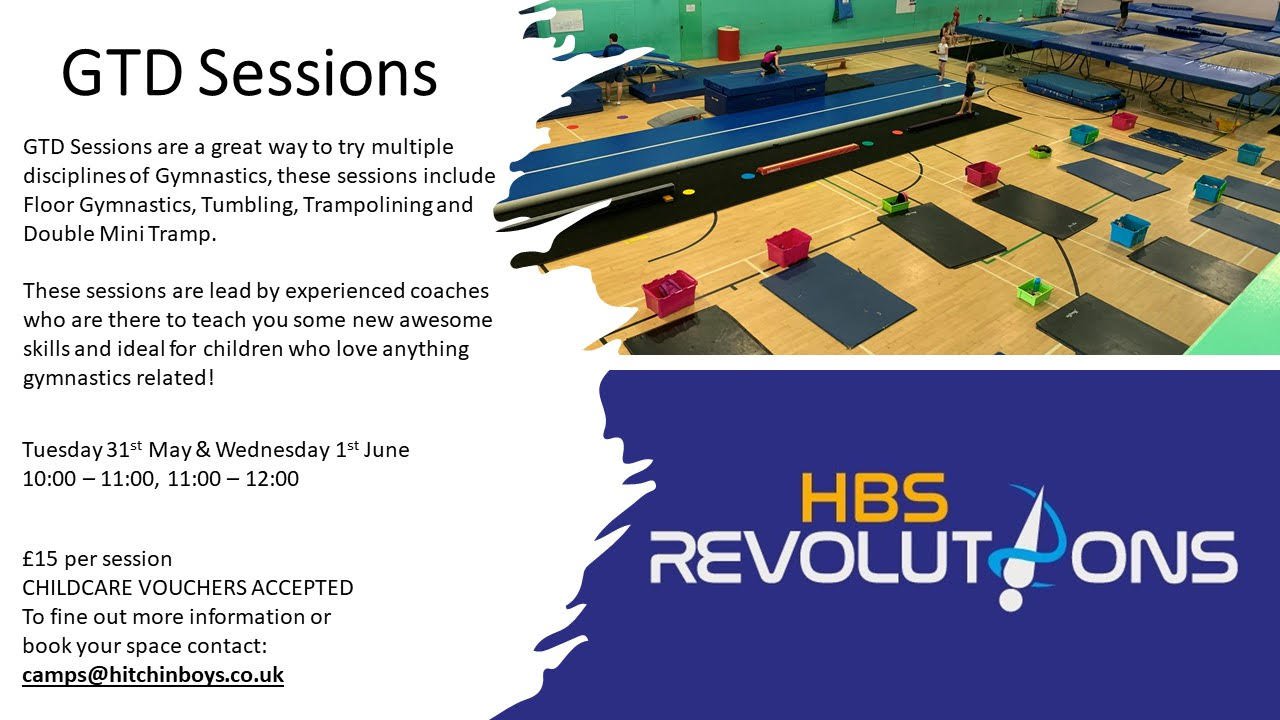 GTD Sessions

GTD Sessions are a great way to try multiple disciplines of Gymnastics, these sessions include Floor Gymnastics, Tumbling, Trampolining and Double Mini Tramp.

These sessions are lead by experienced coaches who are there to teach you some new awesome skills and ideal for children who love anything gymnastics related!

Tuesday 31$^{st}$ May & Wednesday 1$^{st}$ June
10:00 – 11:00, 11:00 – 12:00

£15 per session
CHILDCARE VOUCHERS ACCEPTED
To fine out more information or book your space contact:
camps@hitchinboys.co.uk

HBS
REVOLUTIONS